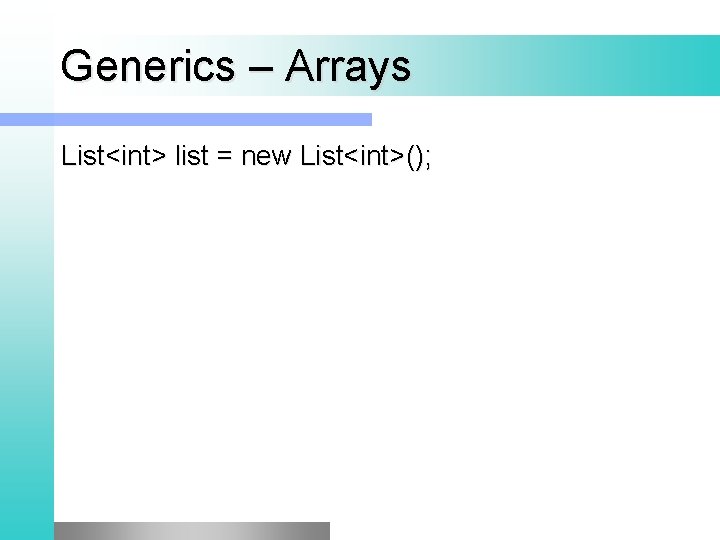 Generics – Arrays

List<int> list = new List<int>();